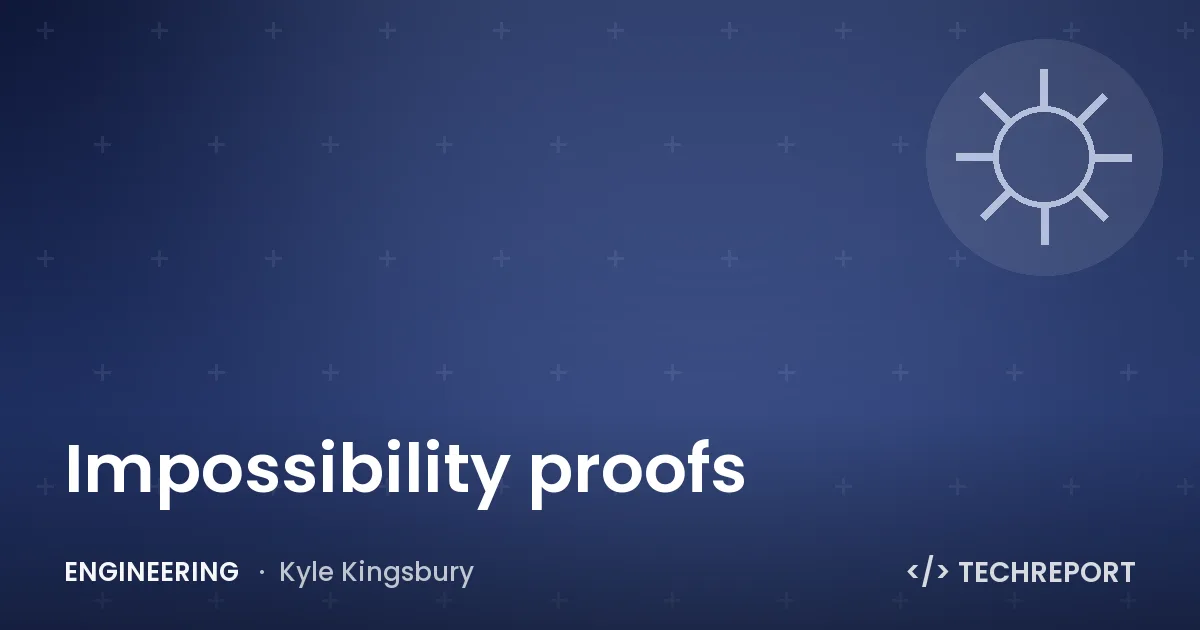 Impossibility proofs

ENGINEERING · Kyle Kingsbury

</> TECHREPORT